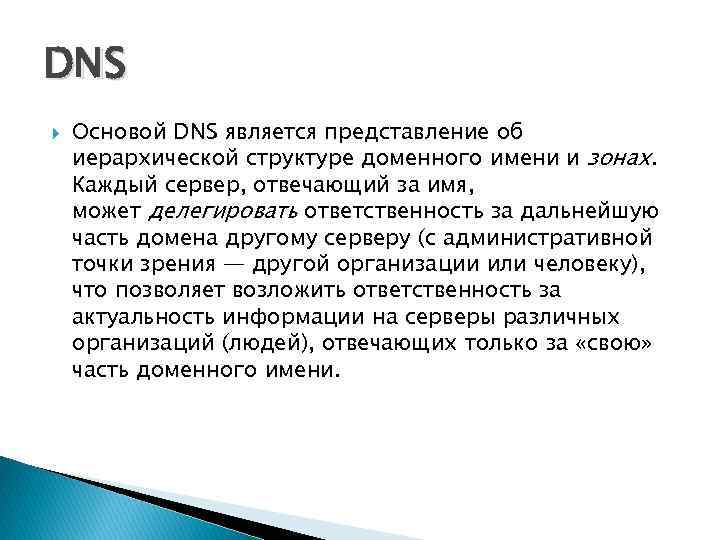 DNS

Основой DNS является представление об иерархической структуре доменного имени и зонах. Каждый сервер, отвечающий за имя, может делегировать ответственность за дальнейшую часть домена другому серверу (с административной точки зрения — другой организации или человеку), что позволяет возложить ответственность за актуальность информации на серверы различных организаций (людей), отвечающих только за «свою» часть доменного имени.